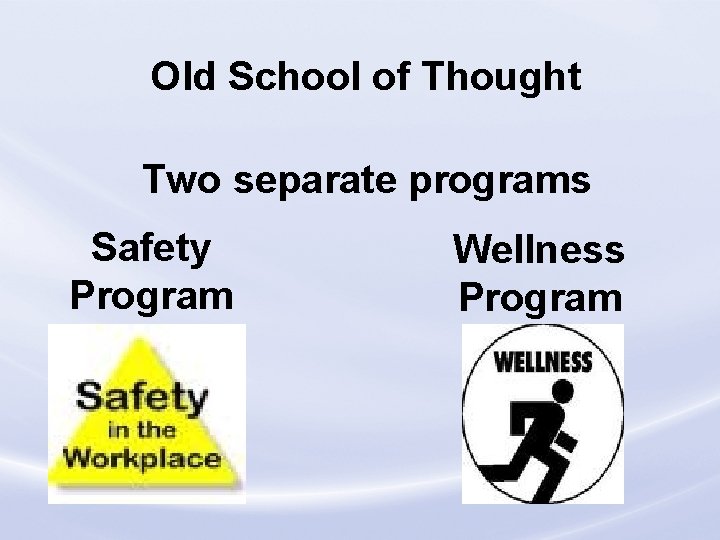 Old School of Thought

Two separate programs

Safety Program

Safety in the Workplace

Wellness Program

WELLNESS